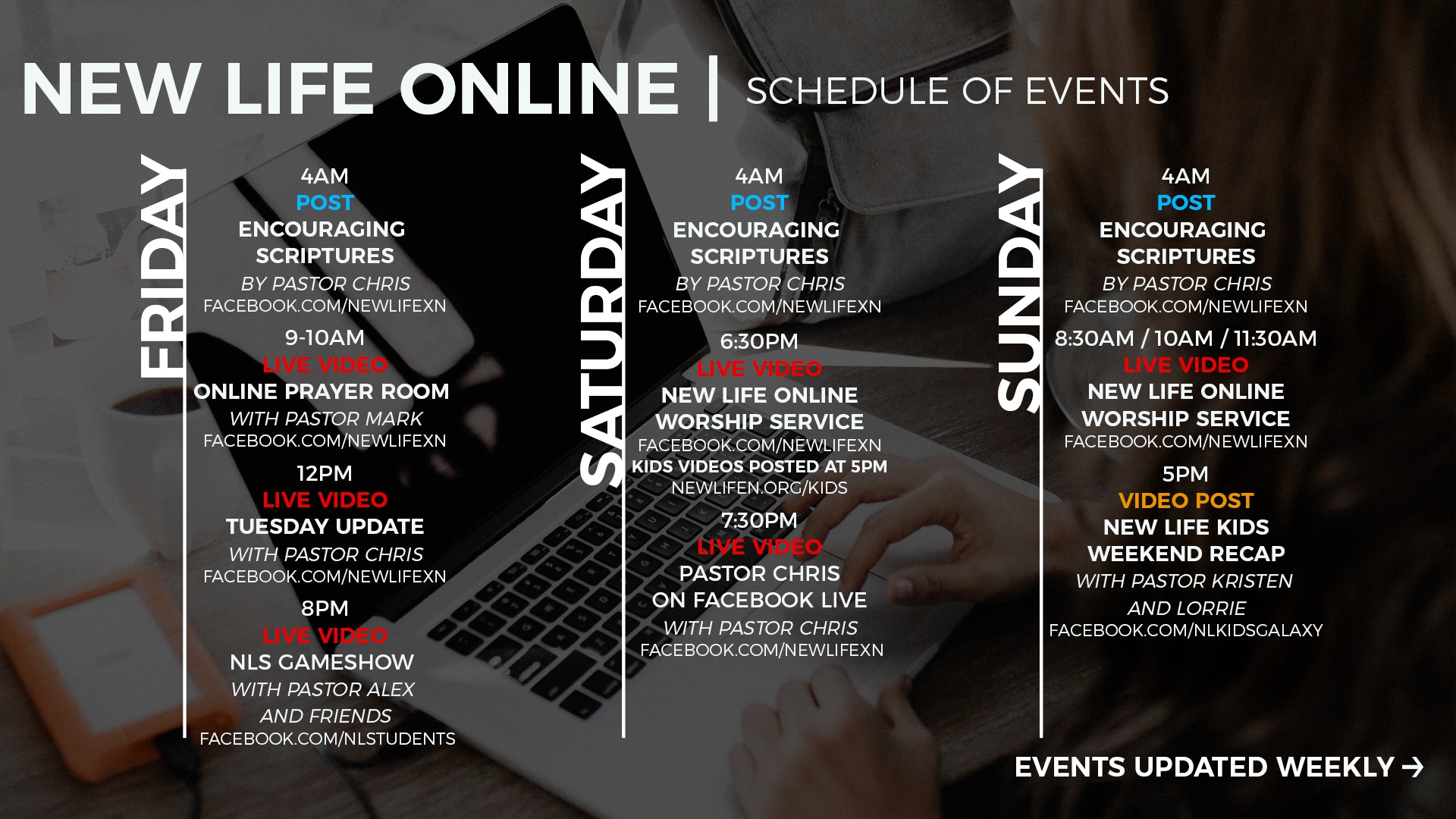 NEW LIFE ONLINE | SCHEDULE OF EVENTS

FRIDAY

4AM
POST
ENCOURAGING SCRIPTURES
BY PASTOR CHRIS
FACEBOOK.COM/NEWLIFEXN

9-10AM
LIVE VIDEO
ONLINE PRAYER ROOM
WITH PASTOR MARK
FACEBOOK.COM/NEWLIFEXN

12PM
LIVE VIDEO
TUESDAY UPDATE
WITH PASTOR CHRIS
FACEBOOK.COM/NEWLIFEXN

8PM
LIVE VIDEO
NLS GAMESHOW
WITH PASTOR ALEX AND FRIENDS
FACEBOOK.COM/NLSTUDENTS

SATURDAY

4AM
POST
ENCOURAGING SCRIPTURES
BY PASTOR CHRIS
FACEBOOK.COM/NEWLIFEXN

6:30PM
LIVE VIDEO
NEW LIFE ONLINE WORSHIP SERVICE
FACEBOOK.COM/NEWLIFEXN
KIDS VIDEOS POSTED AT 5PM
NEWLIFEN.ORG/KIDS

7:30PM
LIVE VIDEO
PASTOR CHRIS ON FACEBOOK LIVE
WITH PASTOR CHRIS
FACEBOOK.COM/NEWLIFEXN

SUNDAY

4AM
POST
ENCOURAGING SCRIPTURES
BY PASTOR CHRIS
FACEBOOK.COM/NEWLIFEXN

8:30AM / 10AM / 11:30AM
LIVE VIDEO
NEW LIFE ONLINE WORSHIP SERVICE
FACEBOOK.COM/NEWLIFEXN

5PM
VIDEO POST
NEW LIFE KIDS WEEKEND RECAP
WITH PASTOR KRISTEN AND LORRIE
FACEBOOK.COM/NLKIDSGALAXY

EVENTS UPDATED WEEKLY →